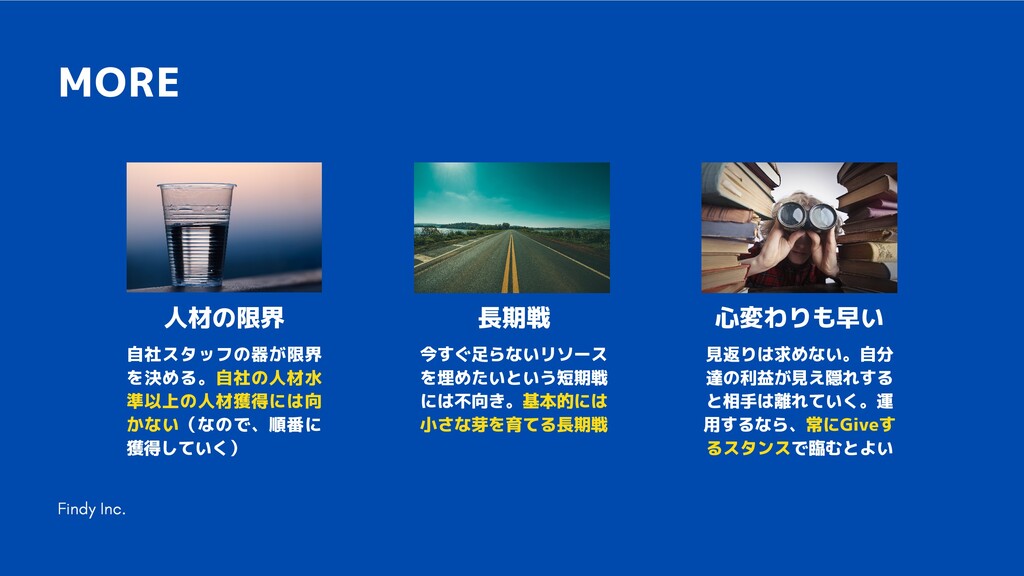 MORE

人材の限界

自社スタッフの器が限界を決める。自社の人材水準以上の人材獲得には向かない（なので、順番に獲得していく）

長期戦

今すぐ足らないリソースを埋めたいという短期戦には不向き。基本的には小さな芽を育てる長期戦

心変わりも早い

見返りは求めない。自分達の利益が見え隠れすると相手は離れていく。運用するなら、常にGiveするスタンスで臨むとよい

Findy Inc.